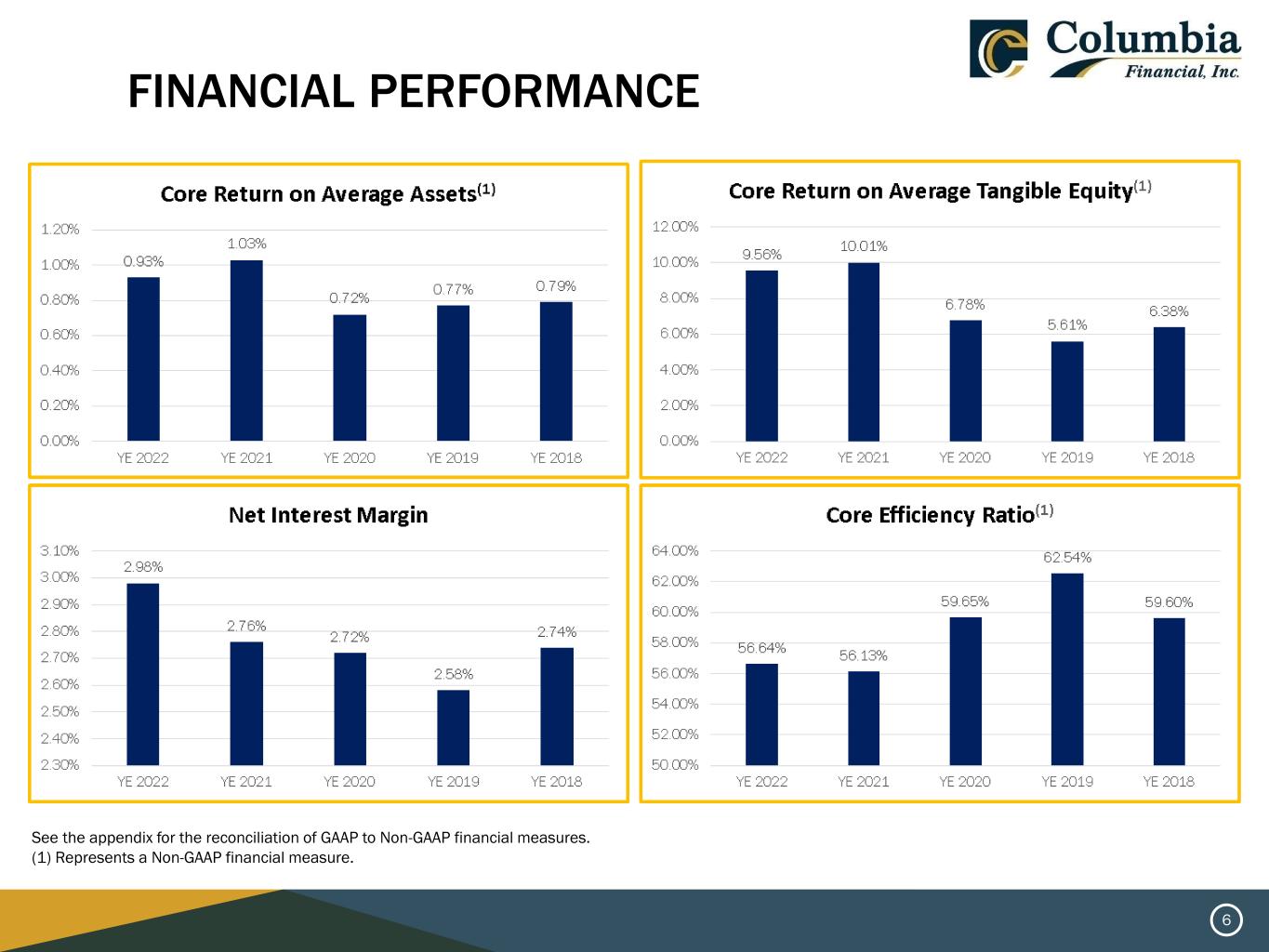 Columbia
Financial, Inc.

FINANCIAL PERFORMANCE

Core Return on Average Assets$^{(1)}$

1.20%
1.00%
0.80%
0.60%
0.40%
0.20%
0.00%

0.93% 1.03% 0.72% 0.77% 0.79%

YE 2022 YE 2021 YE 2020 YE 2019 YE 2018

Core Return on Average Tangible Equity$^{(1)}$

12.00%
10.00%
8.00%
6.00%
4.00%
2.00%
0.00%

9.56% 10.01% 6.78% 5.61% 6.38%

YE 2022 YE 2021 YE 2020 YE 2019 YE 2018

Net Interest Margin

3.10%
3.00%
2.90%
2.80%
2.70%
2.60%
2.50%
2.40%
2.30%

2.98% 2.76% 2.72% 2.58% 2.74%

YE 2022 YE 2021 YE 2020 YE 2019 YE 2018

Core Efficiency Ratio$^{(1)}$

64.00%
62.00%
60.00%
58.00%
56.00%
54.00%
52.00%
50.00%

56.64% 56.13% 59.65% 62.54% 59.60%

YE 2022 YE 2021 YE 2020 YE 2019 YE 2018

See the appendix for the reconciliation of GAAP to Non-GAAP financial measures.
(1) Represents a Non-GAAP financial measure.

6